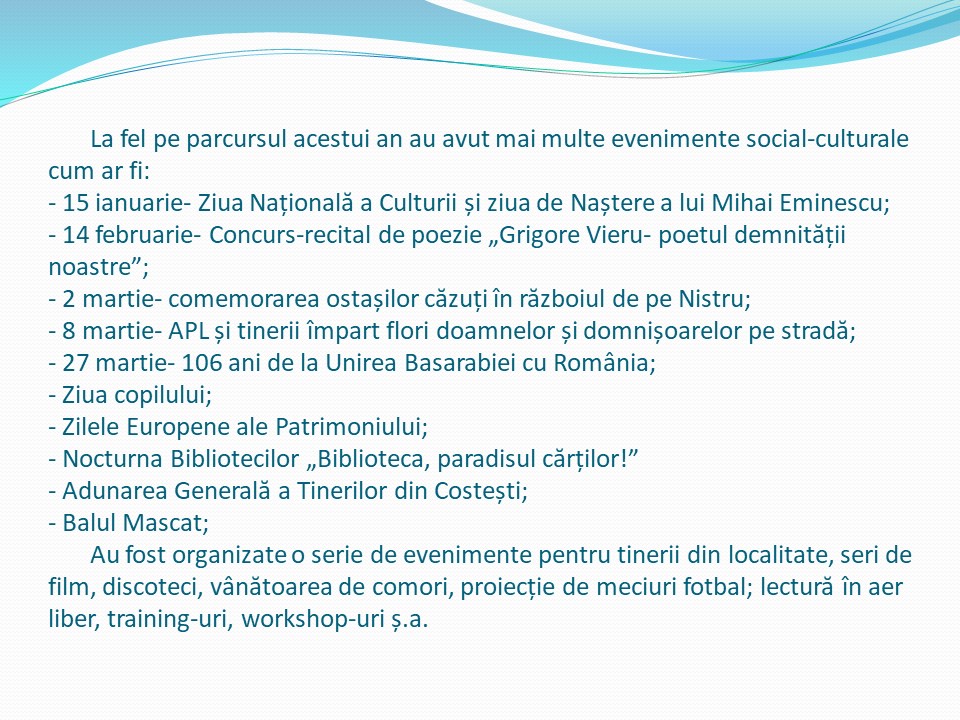 La fel pe parcursul acestui an au avut mai multe evenimente social-culturale cum ar fi:
- 15 ianuarie- Ziua Națională a Culturii și ziua de Naștere a lui Mihai Eminescu;
- 14 februarie- Concurs-recital de poezie „Grigore Vieru- poetul demnității noastre”;
- 2 martie- comemorarea ostașilor căzuți în războiul de pe Nistru;
- 8 martie- APL și tinerii împart flori doamnelor și domnișoarelor pe stradă;
- 27 martie- 106 ani de la Unirea Basarabiei cu România;
- Ziua copilului;
- Zilele Europene ale Patrimoniului;
- Nocturna Bibliotecilor „Biblioteca, paradisul cărților!”
- Adunarea Generală a Tinerilor din Costești;
- Balul Mascat;

Au fost organizate o serie de evenimente pentru tinerii din localitate, seri de film, discoteci, vânătoarea de comori, proiecție de meciuri fotbal; lectură în aer liber, training-uri, workshop-uri ș.a.